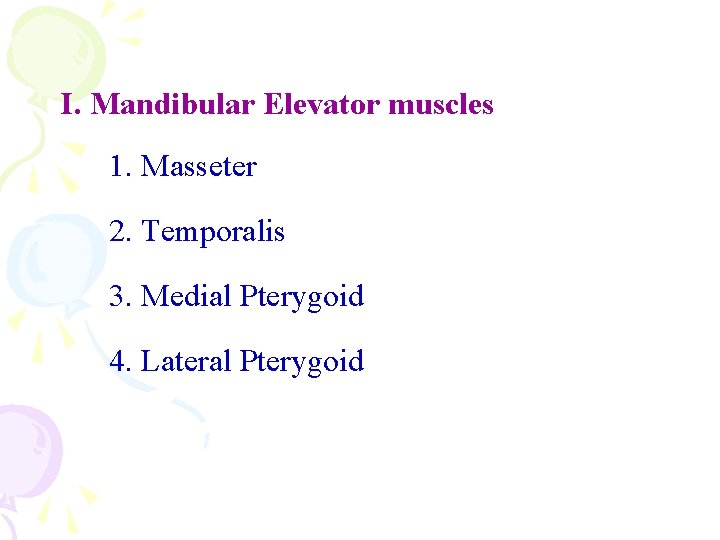 I. Mandibular Elevator muscles

1. Masseter

2. Temporalis

3. Medial Pterygoid

4. Lateral Pterygoid